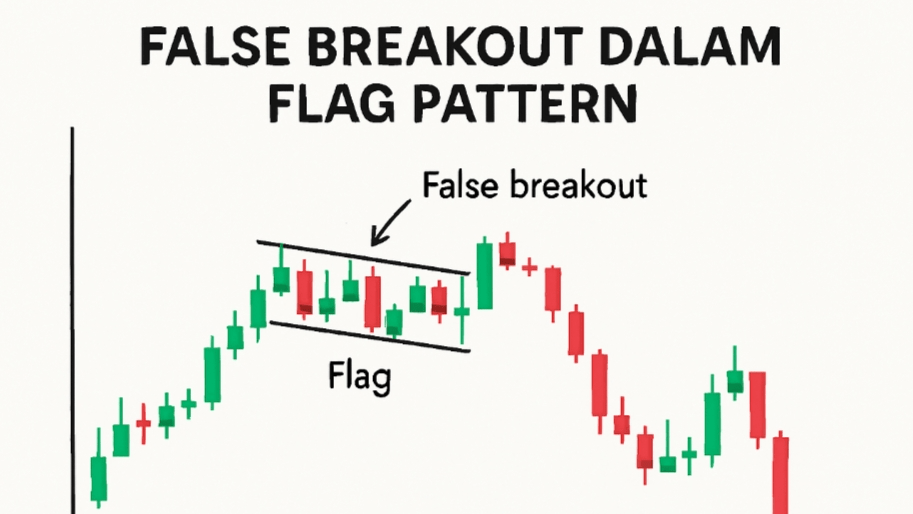 FALSE BREAKOUT DALAM FLAG PATTERN

False breakout

Flag